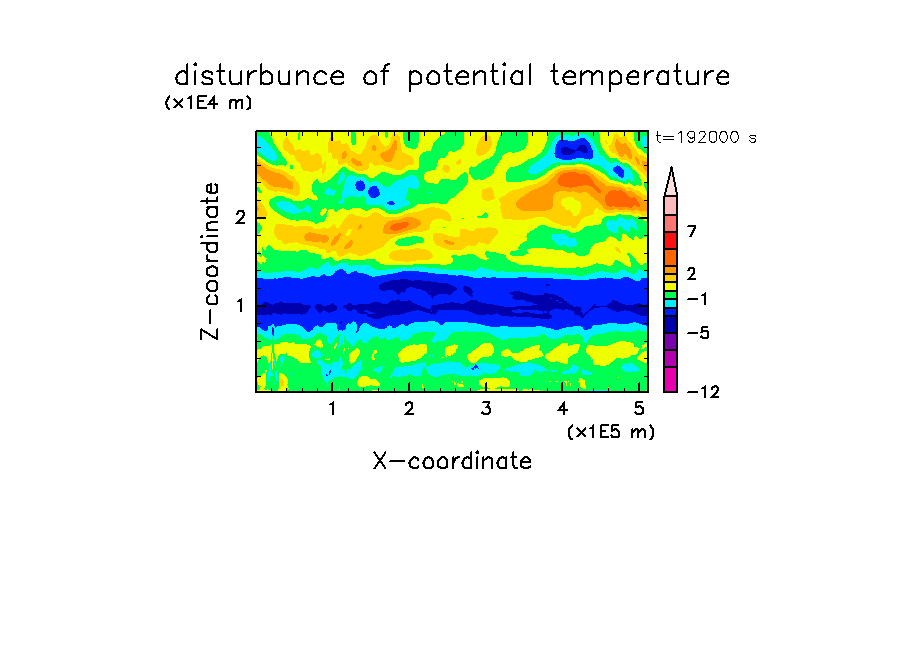 disturbunce of potential temperature

(x1E4 m)

t=192000 s

Z-coordinate

2

1

7

2

−1

−5

−12

1 2 3 4 5

(x1E5 m)

X-coordinate